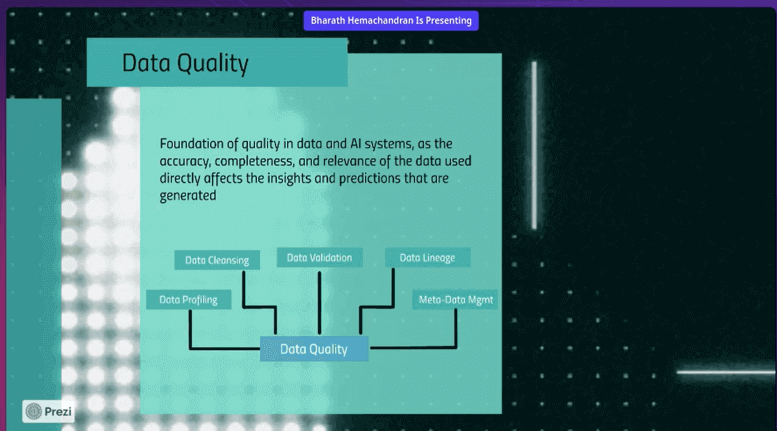 Bharath Hemachandran Is Presenting

Data Quality

Foundation of quality in data and AI systems, as the accuracy, completeness, and relevance of the data used directly affects the insights and predictions that are generated

Data Cleansing

Data Validation

Data Lineage

Data Profiling

Meta-Data Mgmt

Data Quality

Prezi